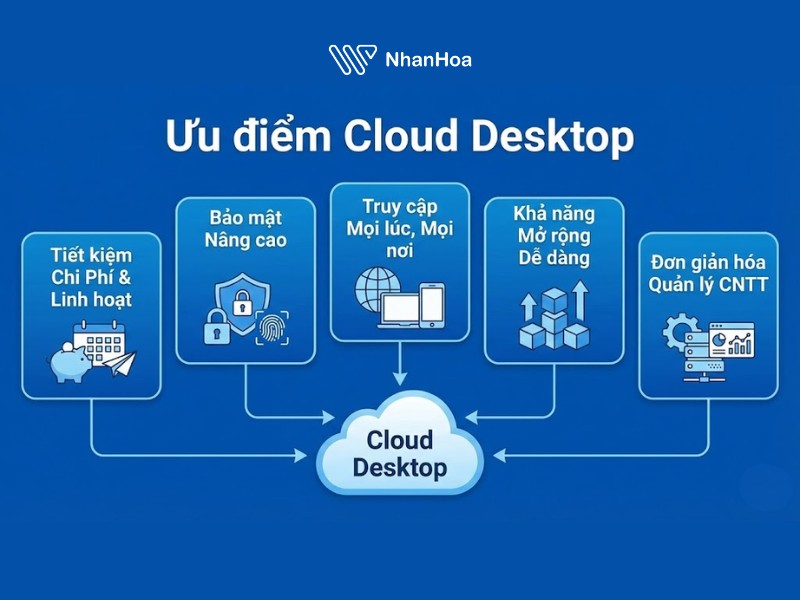 NhanHoa

Ưu điểm Cloud Desktop

Tiết kiệm Chi Phí & Linh hoạt

Bảo mật Nâng cao

Truy cập Mọi lúc, Mọi nơi

Khả năng Mở rộng Dễ dàng

Đơn giản hóa Quản lý CNTT

Cloud Desktop